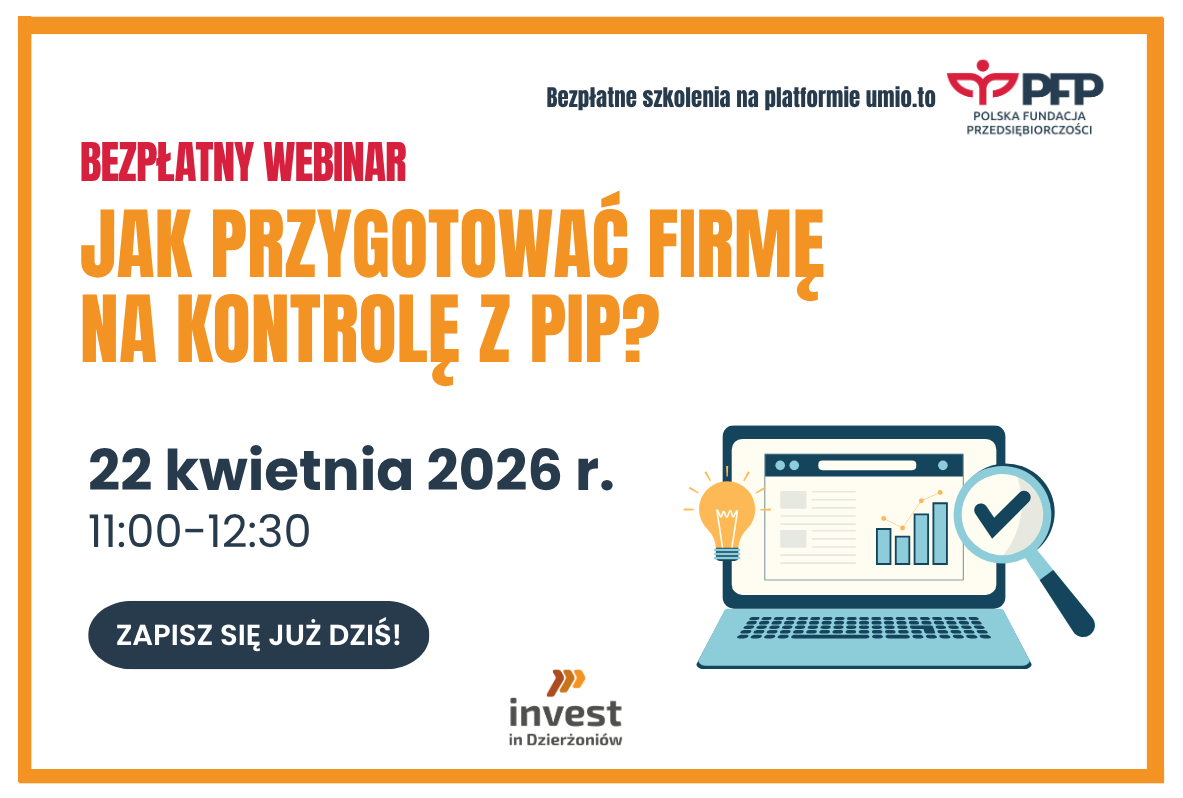 Bezpłatne szkolenia na platformie umio.to

PFP
POLSKA FUNDACJA PRZEDSIĘBIORCZOŚCI

BEZPŁATNY WEBINAR

JAK PRZYGOTOWAĆ FIRMĘ NA KONTROLĘ Z PIP?

22 kwietnia 2026 r.
11:00-12:30

ZAPISZ SIĘ JUŻ DZIŚ!

invest
in Dzierżoniów